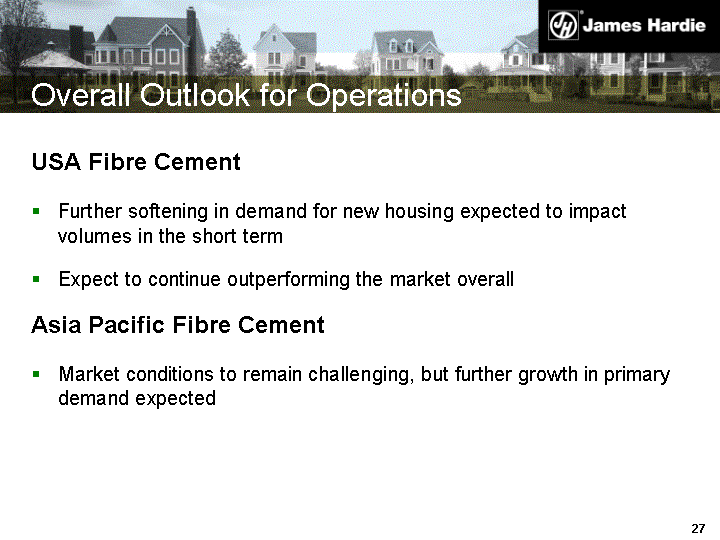 JH James Hardie

Overall Outlook for Operations

USA Fibre Cement

▪ Further softening in demand for new housing expected to impact volumes in the short term

▪ Expect to continue outperforming the market overall

Asia Pacific Fibre Cement

▪ Market conditions to remain challenging, but further growth in primary demand expected

27